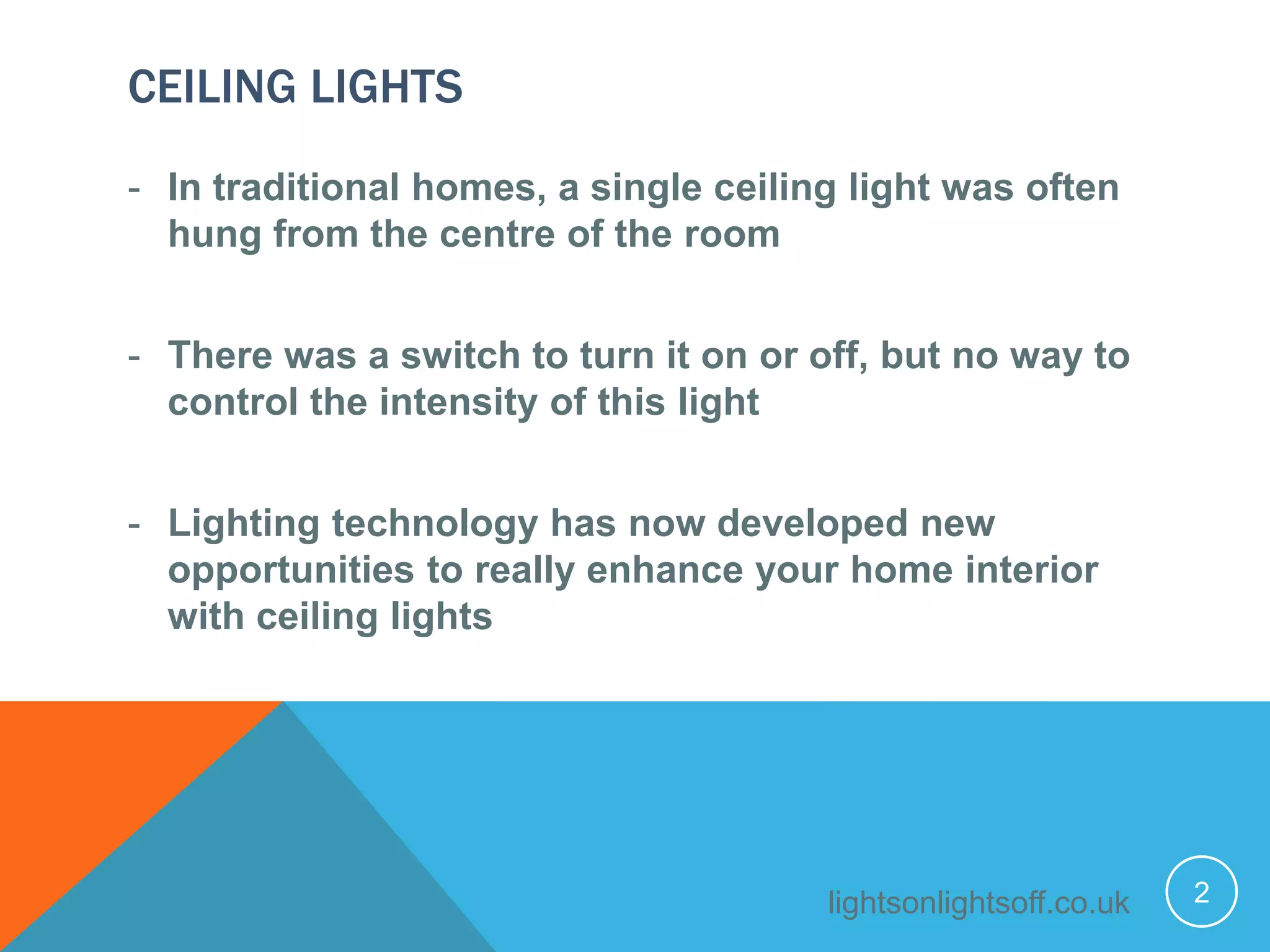 CEILING LIGHTS

- In traditional homes, a single ceiling light was often hung from the centre of the room

- There was a switch to turn it on or off, but no way to control the intensity of this light

- Lighting technology has now developed new opportunities to really enhance your home interior with ceiling lights

lightsonlightsoff.co.uk

2